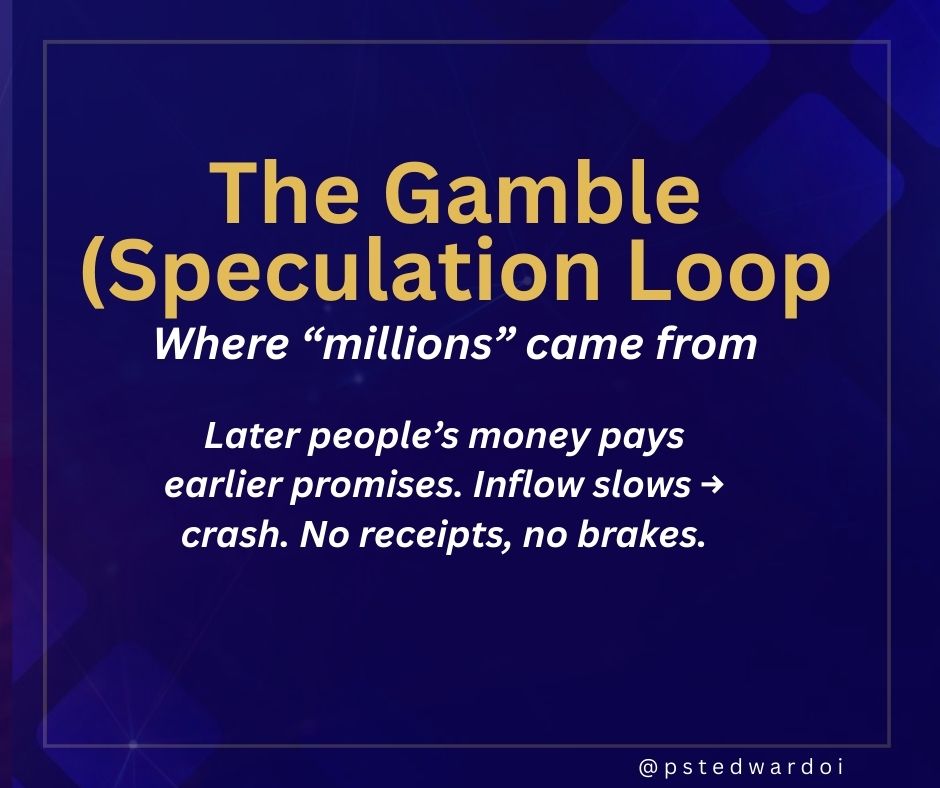 The Gamble (Speculation Loop

Where “millions” came from

Later people’s money pays earlier promises. Inflow slows → crash. No receipts, no brakes.

@pstedwardoi